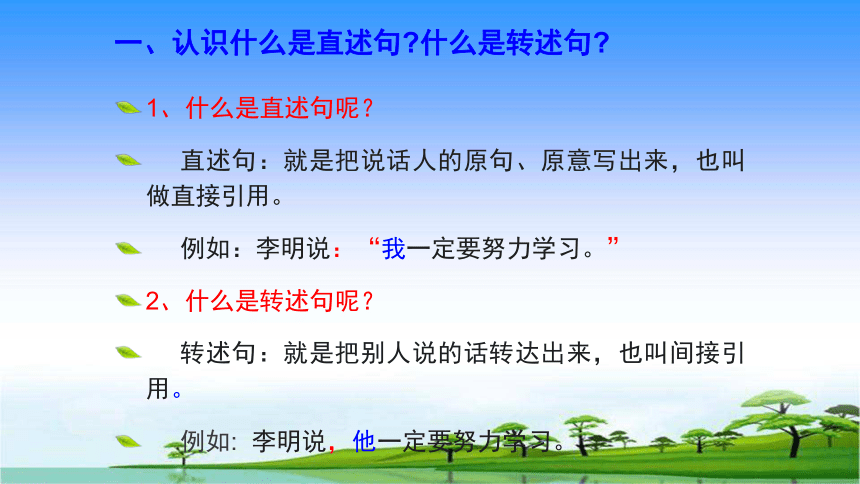 一、认识什么是直述句?什么是转述句?

1、什么是直述句呢？

直述句：就是把说话人的原句、原意写出来，也叫做直接引用。

例如：李明说：“我一定要努力学习。”

2、什么是转述句呢？

转述句：就是把别人说的话转达出来，也叫间接引用。

例如：李明说，他一定要努力学习。